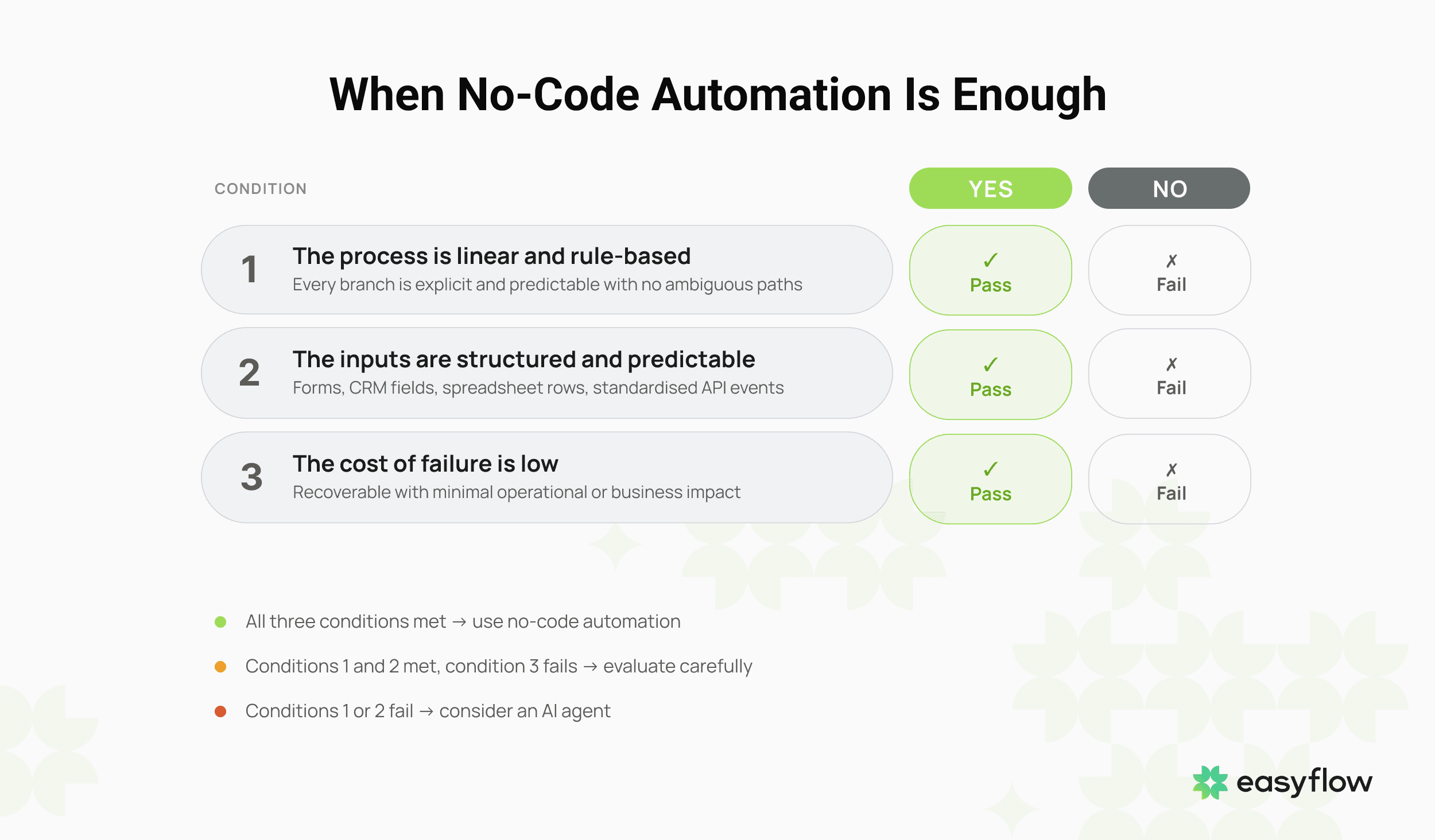 When No-Code Automation Is Enough

| CONDITION | YES | NO |
|---|---|---|
| 1 The process is linear and rule-based Every branch is explicit and predictable with no ambiguous paths | ✓ Pass | ✗ Fail |
| 2 The inputs are structured and predictable Forms, CRM fields, spreadsheet rows, standardised API events | ✓ Pass | ✗ Fail |
| 3 The cost of failure is low Recoverable with minimal operational or business impact | ✓ Pass | ✗ Fail |

All three conditions met → use no-code automation

Conditions 1 and 2 met, condition 3 fails → evaluate carefully

Conditions 1 or 2 fail → consider an AI agent

easyflow